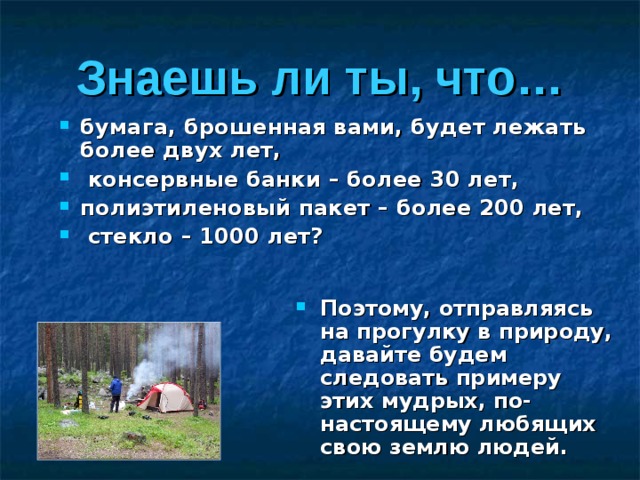 Знаешь ли ты, что...

- бумага, брошенная вами, будет лежать более двух лет,
- консервные банки – более 30 лет,
- полиэтиленовый пакет – более 200 лет,
- стекло – 1000 лет?

- Поэтому, отправляясь на прогулку в природу, давайте будем следовать примеру этих мудрых, по-настоящему любящих свою землю людей.